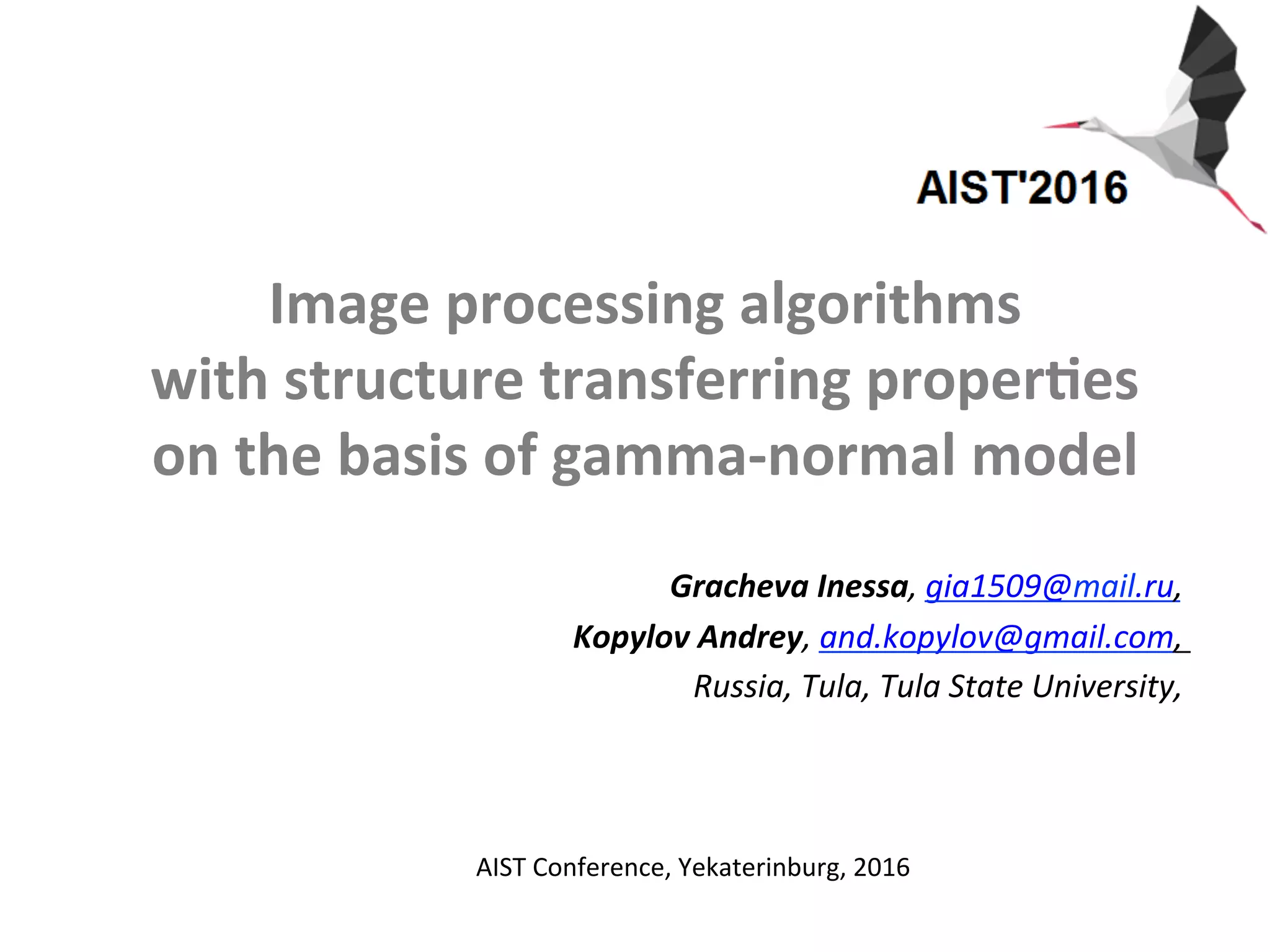 AIST'2016

Image processing algorithms with structure transferring properties on the basis of gamma-normal model

Gracheva Inessa, gia1509@mail.ru,
Kopylov Andrey, and.kopylov@gmail.com,
Russia, Tula, Tula State University,

AIST Conference, Yekaterinburg, 2016